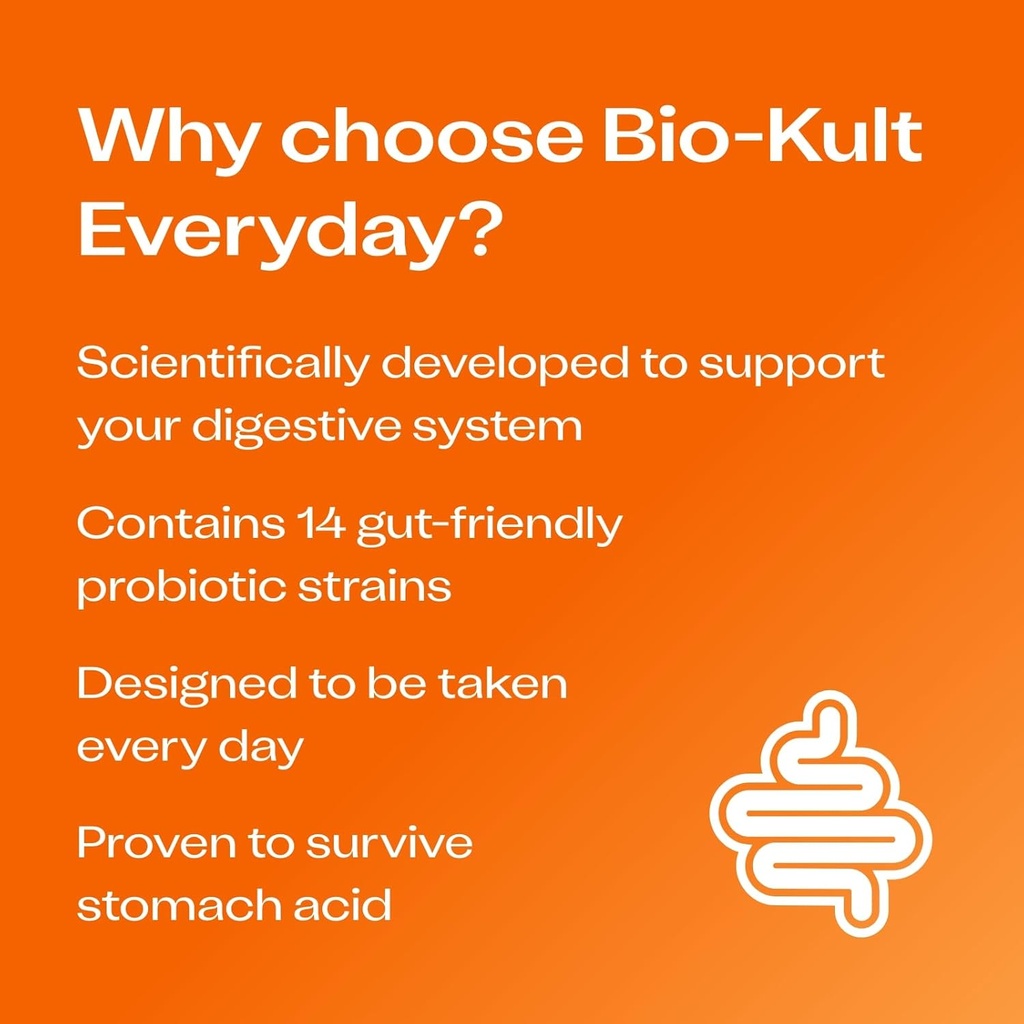 Why choose Bio-Kult Everyday?

Scientifically developed to support your digestive system

Contains 14 gut-friendly probiotic strains

Designed to be taken every day

Proven to survive stomach acid